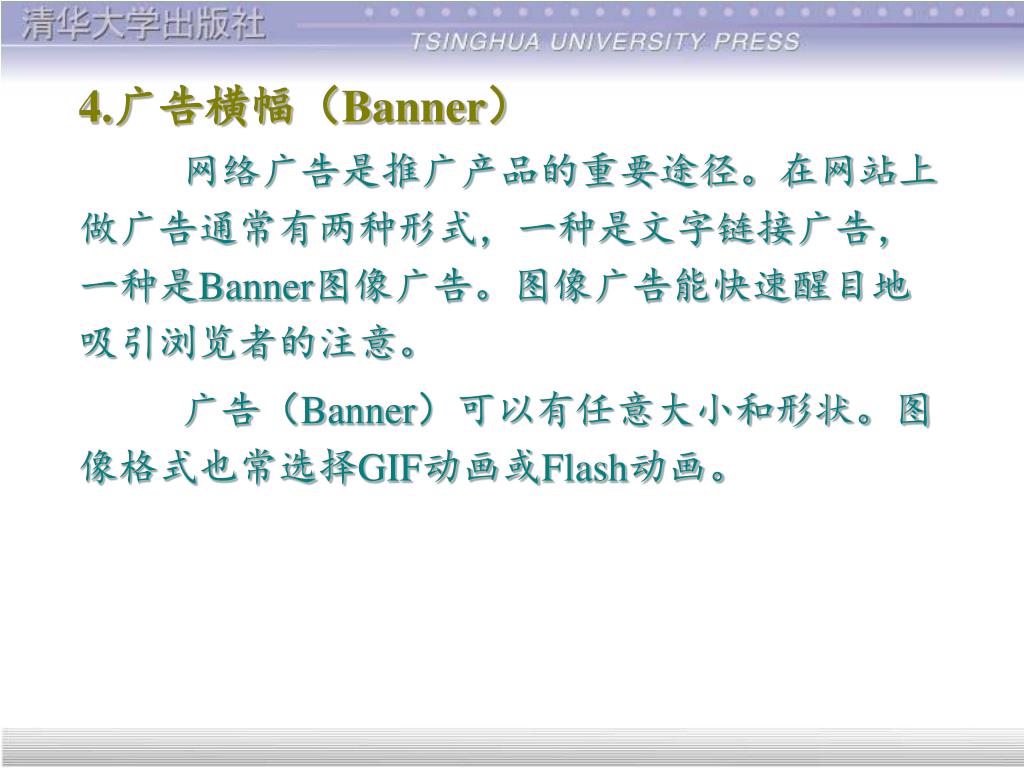 清华大学出版社
TSINGHUA UNIVERSITY PRESS

4.广告横幅（Banner）

网络广告是推广产品的重要途径。在网站上做广告通常有两种形式，一种是文字链接广告，一种是Banner图像广告。图像广告能快速醒目地吸引浏览者的注意。

广告（Banner）可以有任意大小和形状。图像格式也常选择GIF动画或Flash动画。